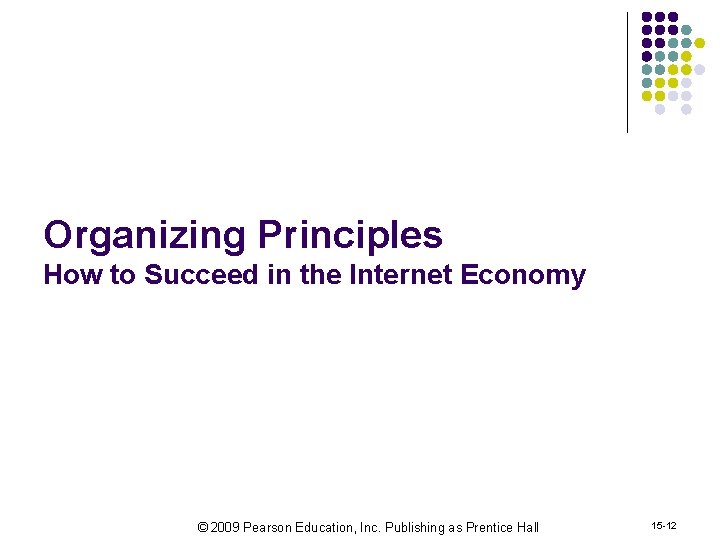 Organizing Principles
How to Succeed in the Internet Economy

© 2009 Pearson Education, Inc. Publishing as Prentice Hall

15-12